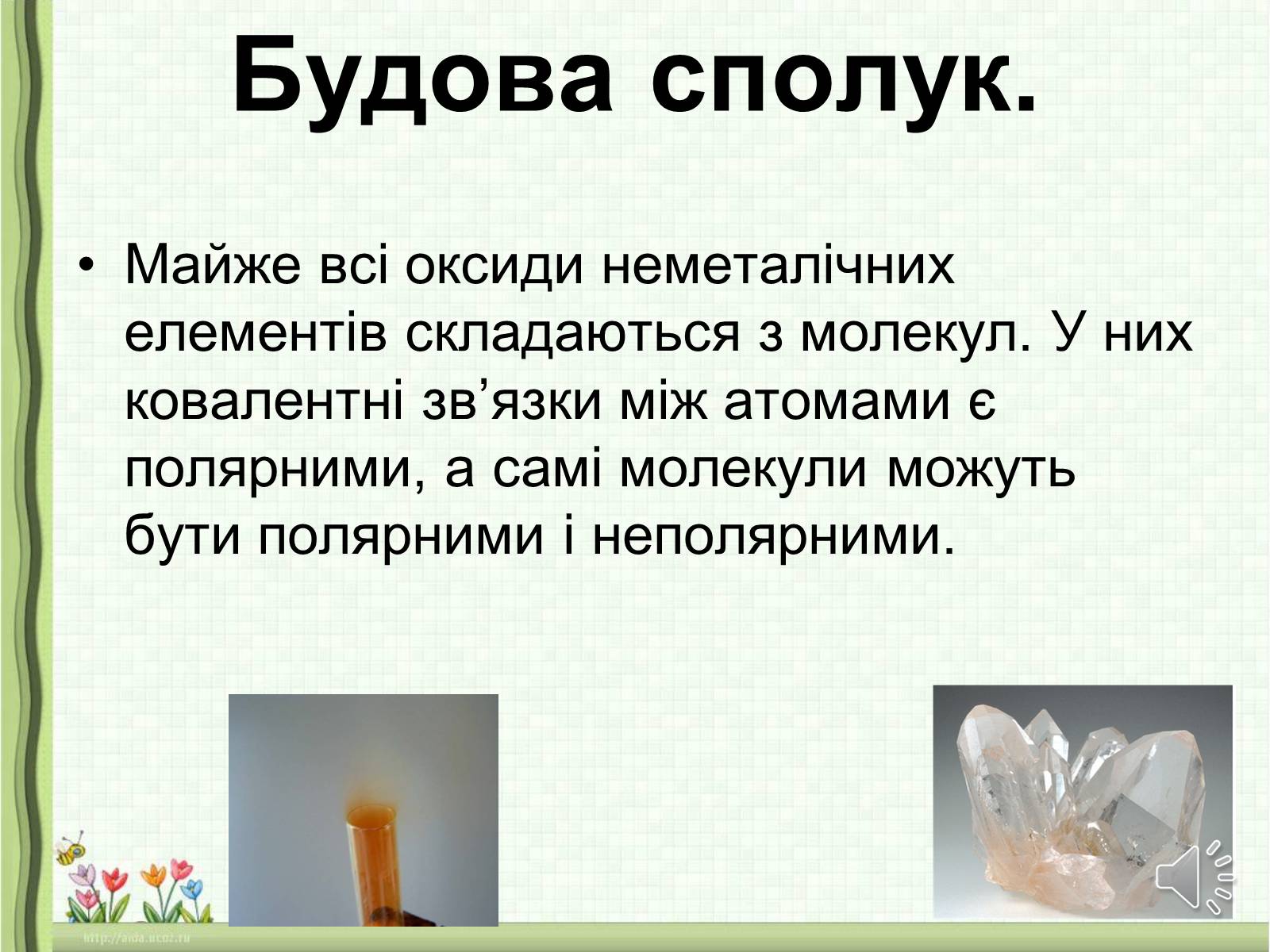 Будова сполук.

• Майже всі оксиди неметалічних елементів складаються з молекул. У них ковалентні зв’язки між атомами є полярними, а самі молекули можуть бути полярними і неполярними.

http://aida.ucoz.ru